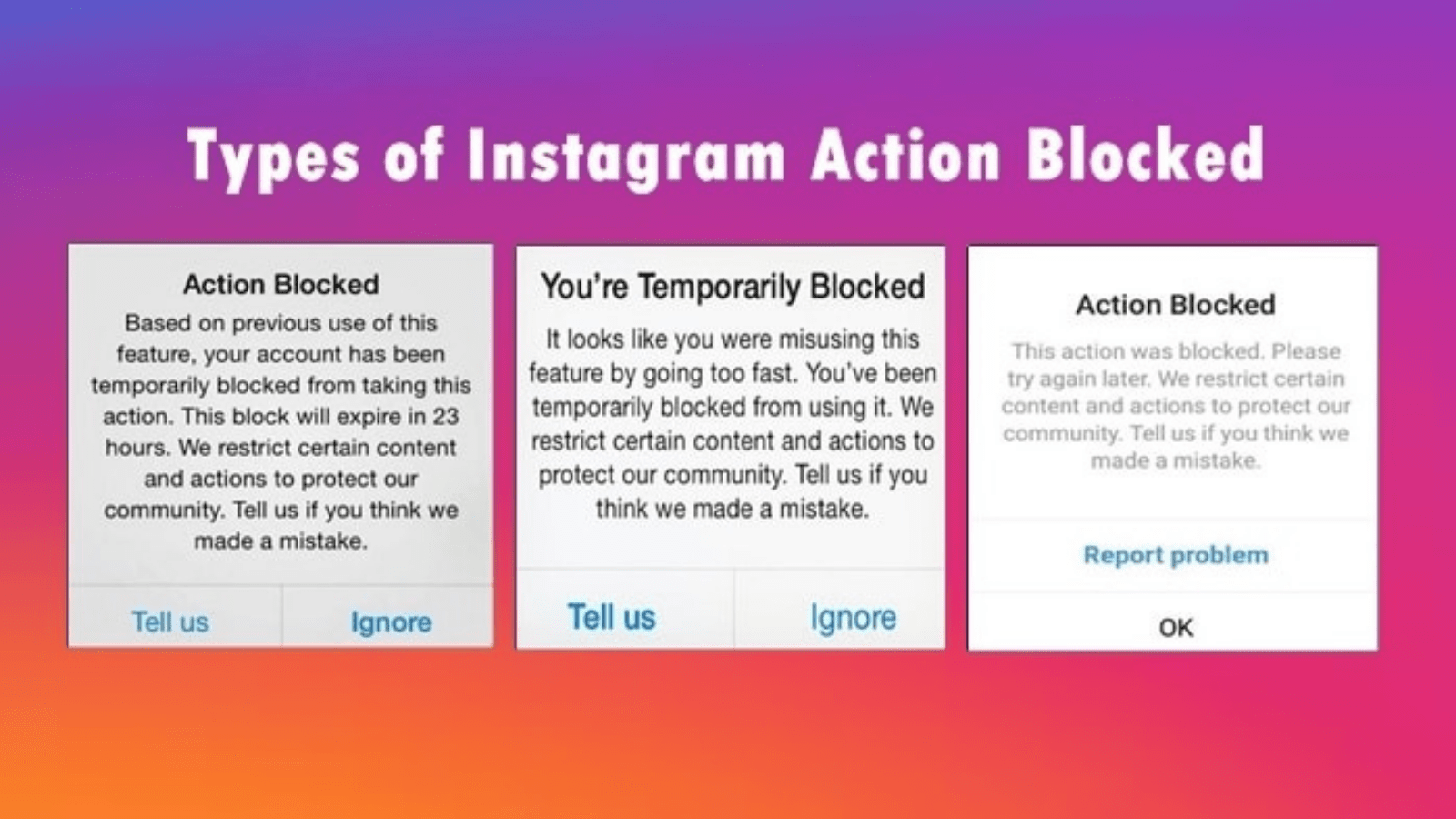 Types of Instagram Action Blocked

Action Blocked

Based on previous use of this feature, your account has been temporarily blocked from taking this action. This block will expire in 23 hours. We restrict certain content and actions to protect our community. Tell us if you think we made a mistake.

Tell us

Ignore

You're Temporarily Blocked

It looks like you were misusing this feature by going too fast. You've been temporarily blocked from using it. We restrict certain content and actions to protect our community. Tell us if you think we made a mistake.

Tell us

Ignore

Action Blocked

This action was blocked. Please try again later. We restrict certain content and actions to protect our community. Tell us if you think we made a mistake.

Report problem

OK